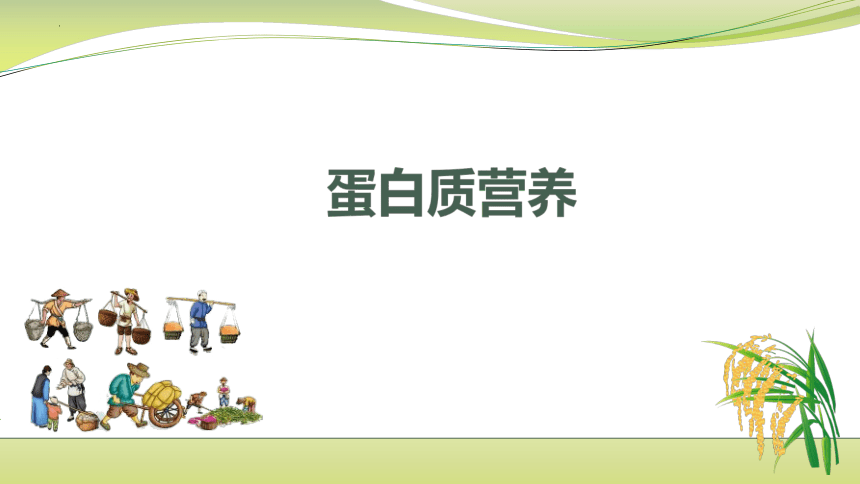 蛋白质营养